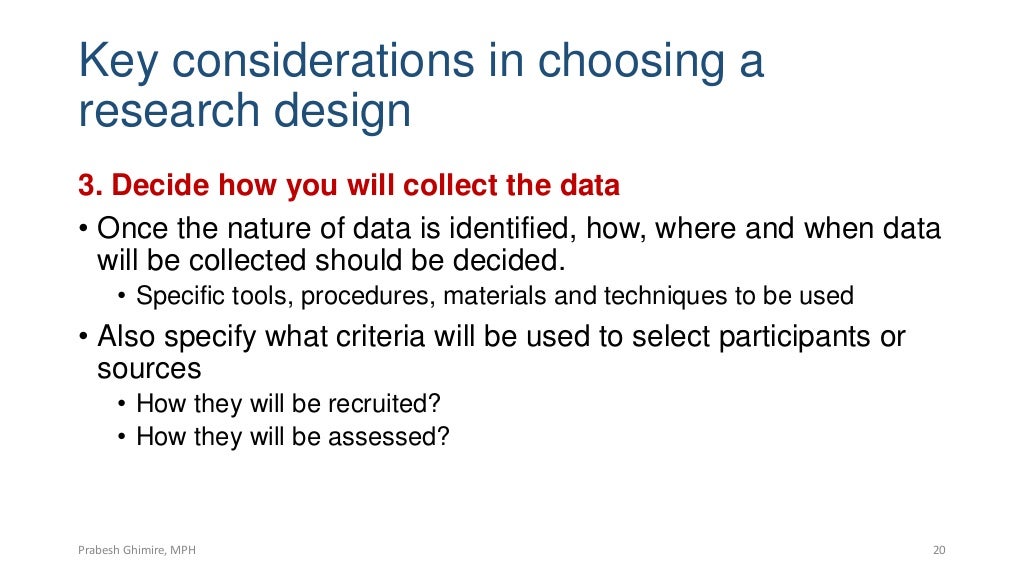 Key considerations in choosing a research design

3. Decide how you will collect the data

• Once the nature of data is identified, how, where and when data will be collected should be decided.
  • Specific tools, procedures, materials and techniques to be used
• Also specify what criteria will be used to select participants or sources
  • How they will be recruited?
  • How they will be assessed?

Prabesh Ghimire, MPH

20